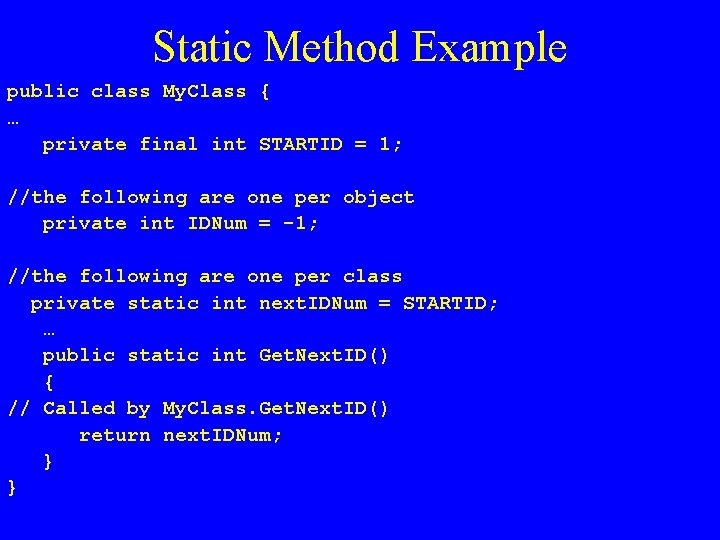 Static Method Example

public class MyClass {
…
   private final int STARTID = 1;

//the following are one per object
   private int IDNum = -1;

//the following are one per class
  private static int nextIDNum = STARTID;
   …
   public static int GetNextID()
   {
// Called by MyClass.GetNextID()
      return nextIDNum;
   }
}